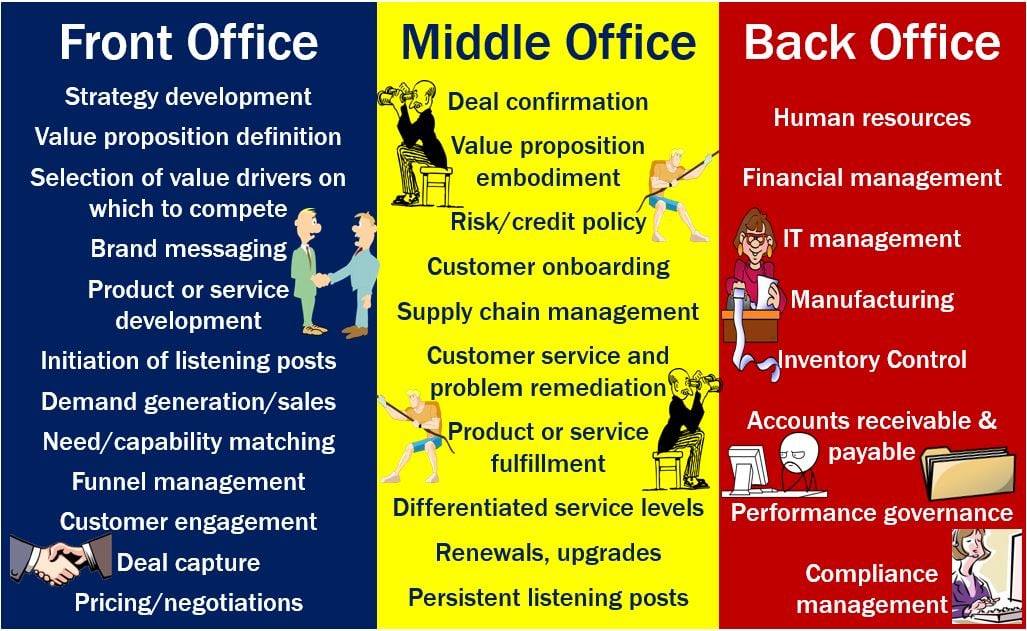 Front Office

Strategy development

Value proposition definition

Selection of value drivers on which to compete

Brand messaging

Product or service development

Initiation of listening posts

Demand generation/sales

Need/capability matching

Funnel management

Customer engagement

Deal capture

Pricing/negotiations

Middle Office

Deal confirmation

Value proposition embodiment

Risk/credit policy

Customer onboarding

Supply chain management

Customer service and problem remediation

Product or service fulfillment

Differentiated service levels

Renewals, upgrades

Persistent listening posts

Back Office

Human resources

Financial management

IT management

Manufacturing

Inventory Control

Accounts receivable & payable

Performance governance

Compliance management